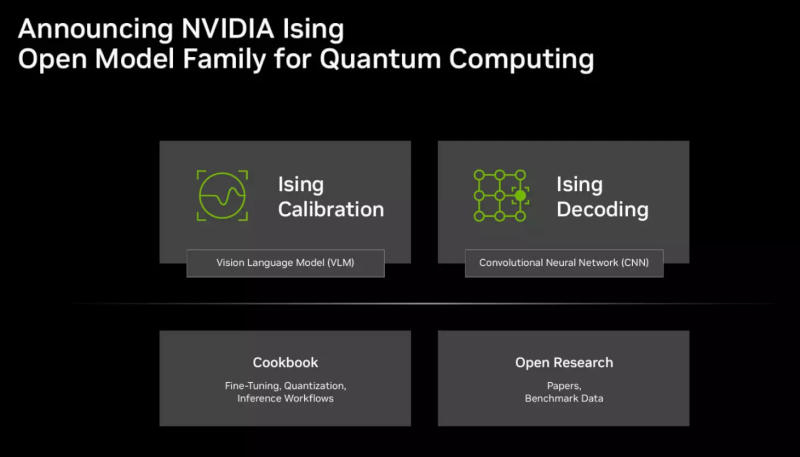 Announcing NVIDIA Ising
Open Model Family for Quantum Computing

Ising Calibration

Vision Language Model (VLM)

Ising Decoding

Convolutional Neural Network (CNN)

Cookbook

Fine-Tuning, Quantization, Inference Workflows

Open Research

Papers, Benchmark Data